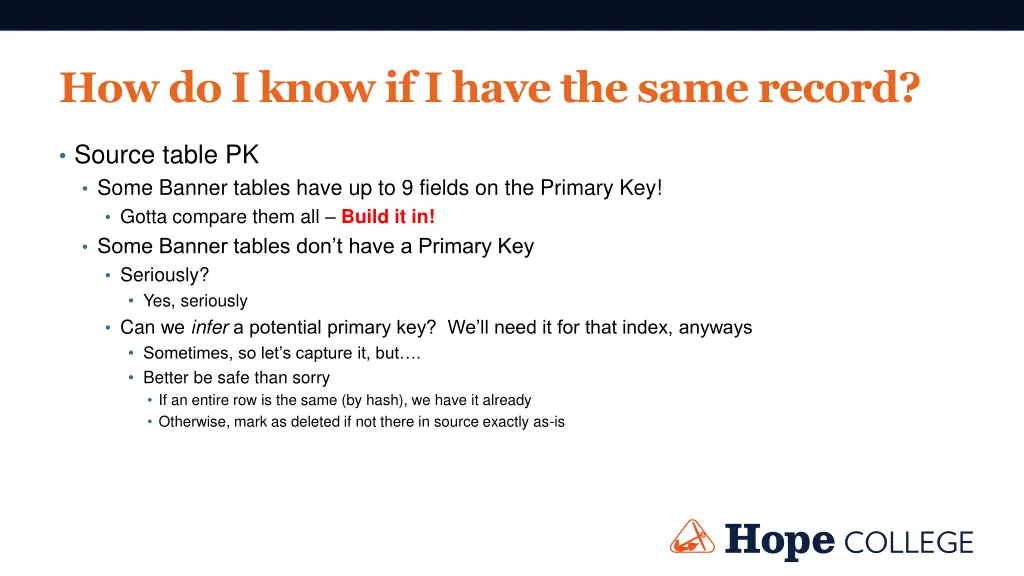 How do I know if I have the same record?

• Source table PK
  • Some Banner tables have up to 9 fields on the Primary Key!
    • Gotta compare them all – Build it in!
  • Some Banner tables don't have a Primary Key
    • Seriously?
      • Yes, seriously
    • Can we infer a potential primary key? We'll need it for that index, anyways
      • Sometimes, so let's capture it, but….
      • Better be safe than sorry
        • If an entire row is the same (by hash), we have it already
        • Otherwise, mark as deleted if not there in source exactly as-is

Hope COLLEGE